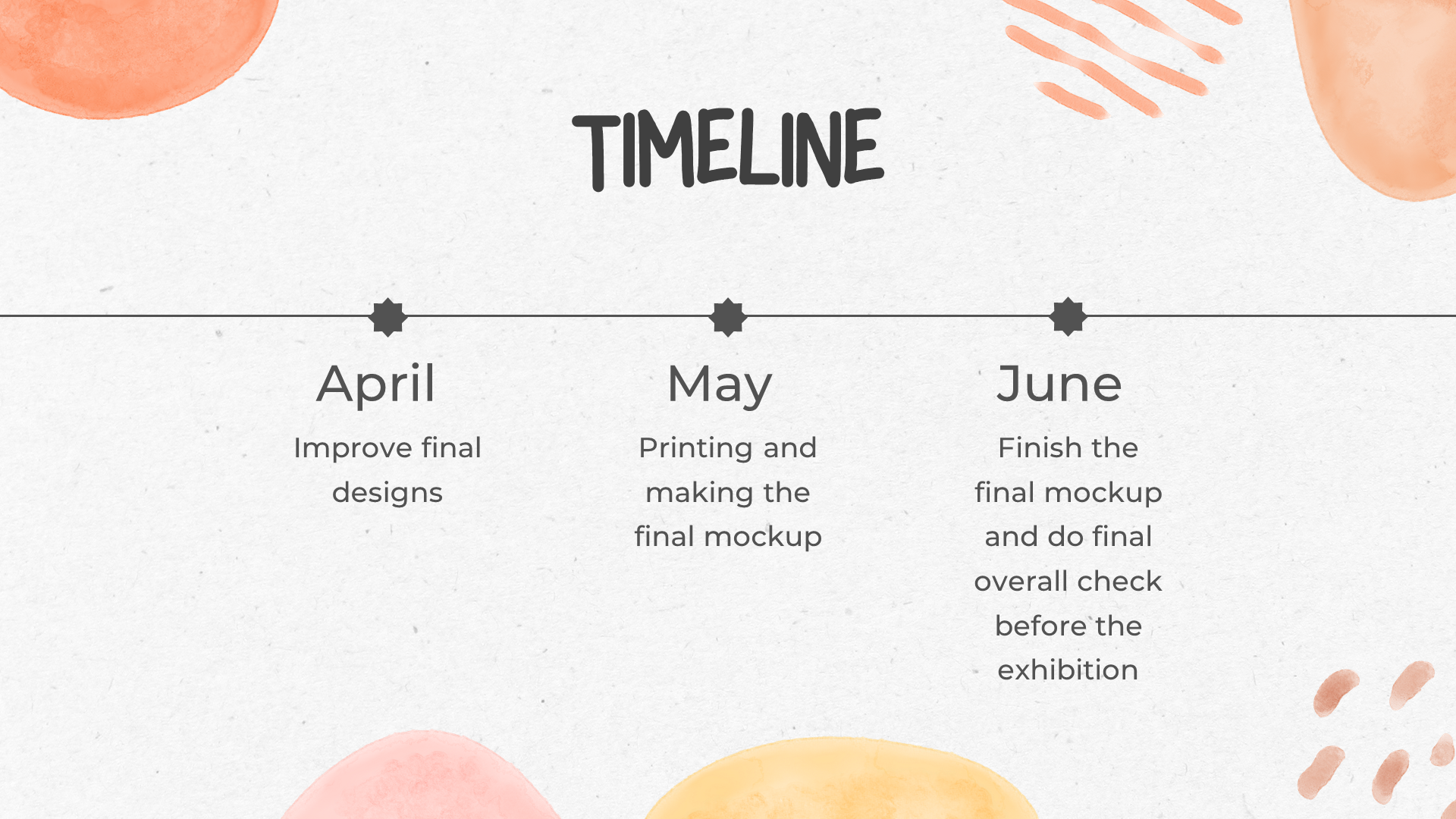 TIMELINE

April

Improve final designs

May

Printing and making the final mockup

June

Finish the final mockup and do final overall check before the exhibition